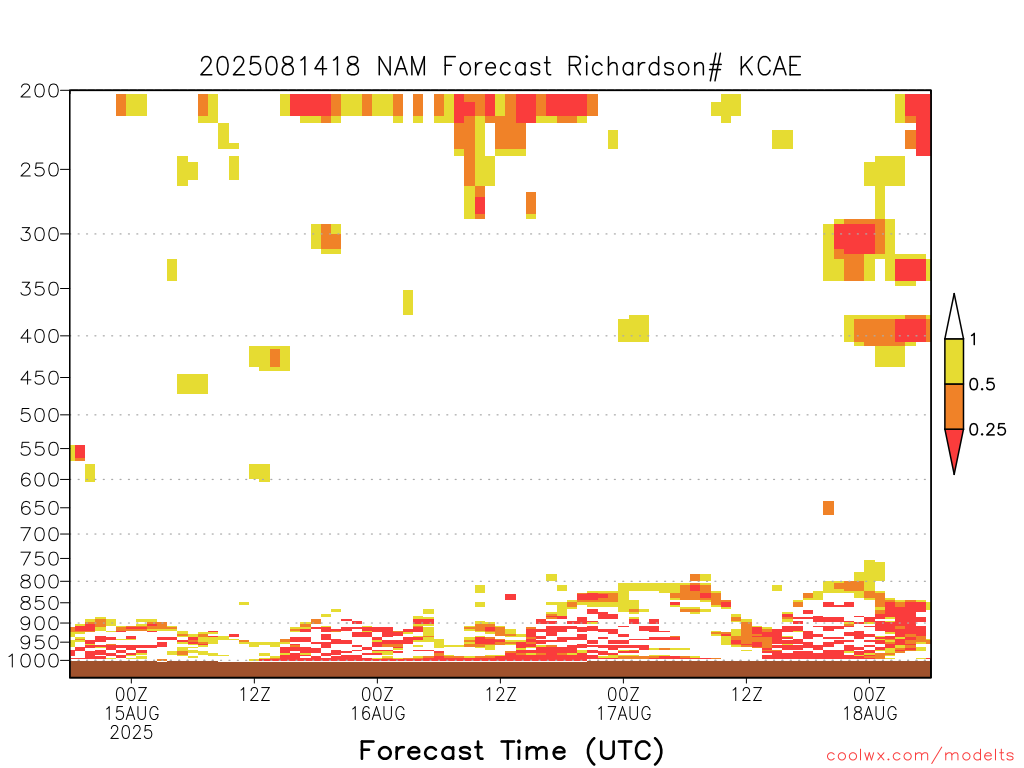 2025081418 NAM Forecast Richardson# KCAE

200
250
300
350
400
450
500
550
600
650
700
750
800
850
900
950
1000

1
0.5
0.25

00Z
15AUG
2025
12Z
00Z
16AUG
12Z
00Z
17AUG
12Z
00Z
18AUG

Forecast Time (UTC)

coolwx.com/modelts